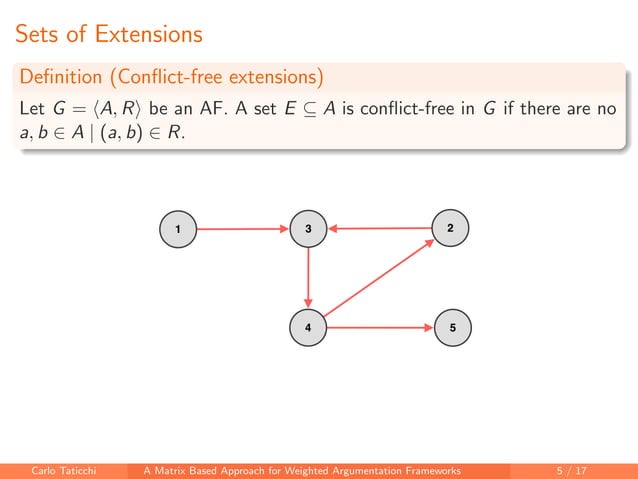 Sets of Extensions

Definition (Conflict-free extensions)

Let $G = \langle A, R \rangle$ be an AF. A set $E \subseteq A$ is conflict-free in $G$ if there are no $a, b \in A \mid (a, b) \in R$.

1

3

2

4

5

Carlo Taticchi A Matrix Based Approach for Weighted Argumentation Frameworks 5 / 17